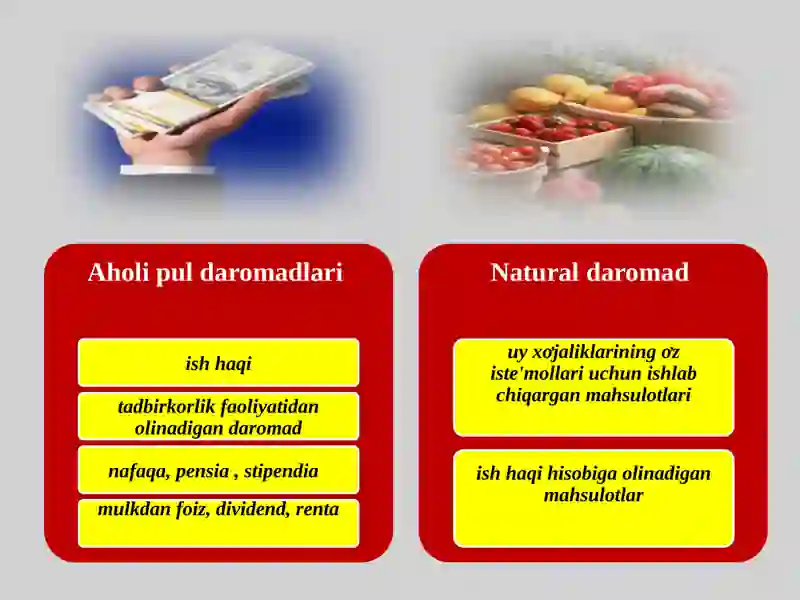 Aholi pul daromadlari

ish haqi

tadbirkorlik faoliyatidan olinadigan daromad

nafaqa, pensia , stipendia

mulkdan foiz, dividend, renta

Natural daromad

uy xo'jaliklarining o'z iste'mollari uchun ishlab chiqargan mahsulotlari

ish haqi hisobiga olinadigan mahsulotlar